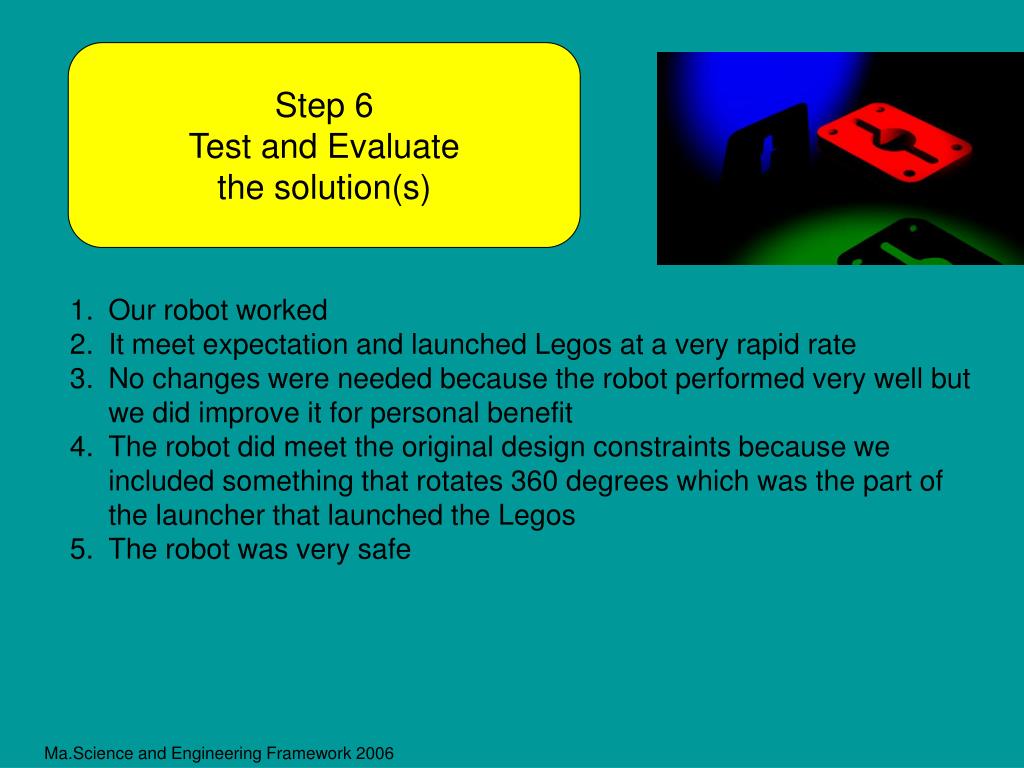 Step 6
Test and Evaluate
the solution(s)

1. Our robot worked
2. It meet expectation and launched Legos at a very rapid rate
3. No changes were needed because the robot performed very well but we did improve it for personal benefit
4. The robot did meet the original design constraints because we included something that rotates 360 degrees which was the part of the launcher that launched the Legos
5. The robot was very safe

Ma.Science and Engineering Framework 2006